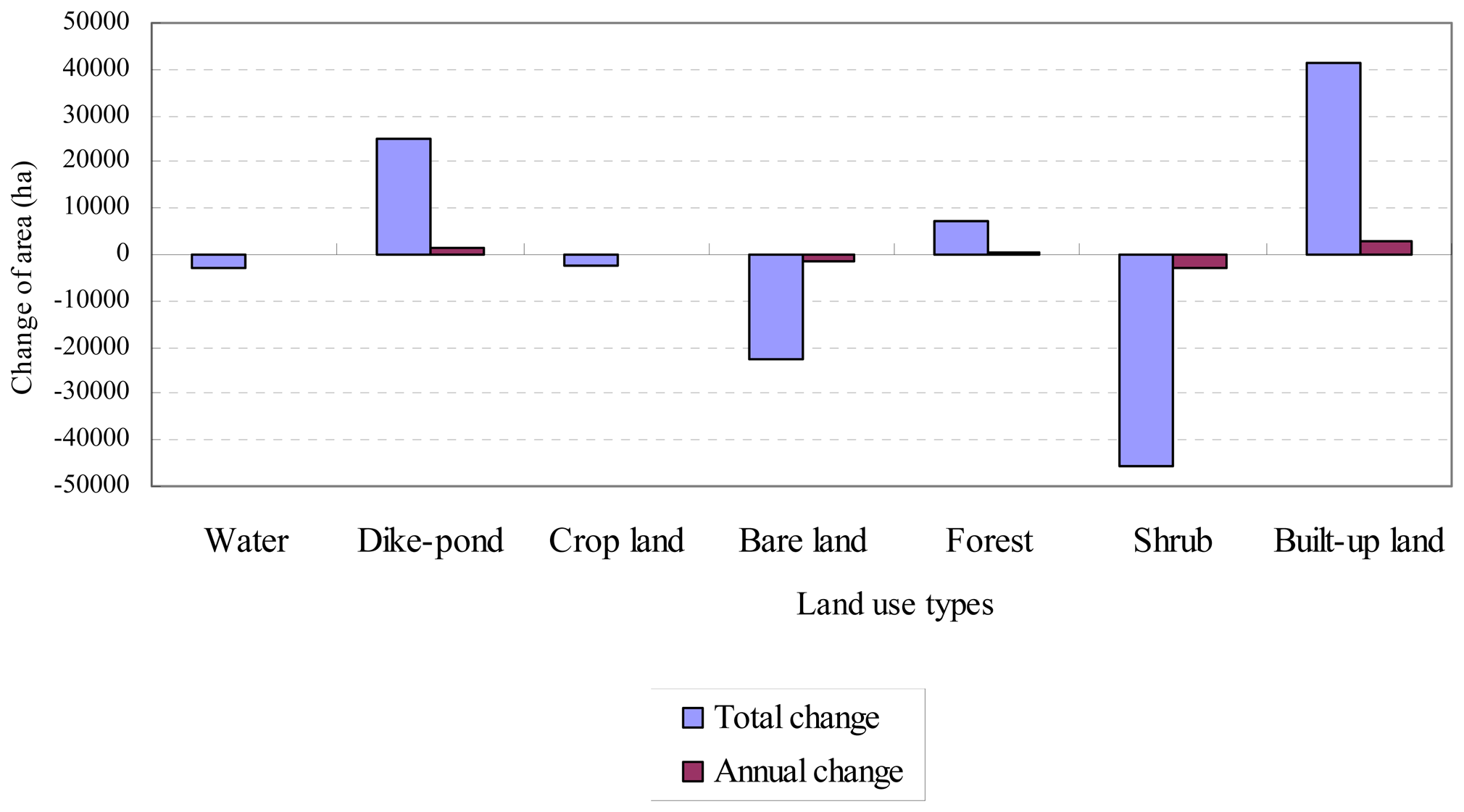 Change of area (ha)

50000
40000
30000
20000
10000
0
-10000
-20000
-30000
-40000
-50000

Water
Dike-pond
Crop land
Bare land
Forest
Shrub
Built-up land

Land use types

Total change
Annual change